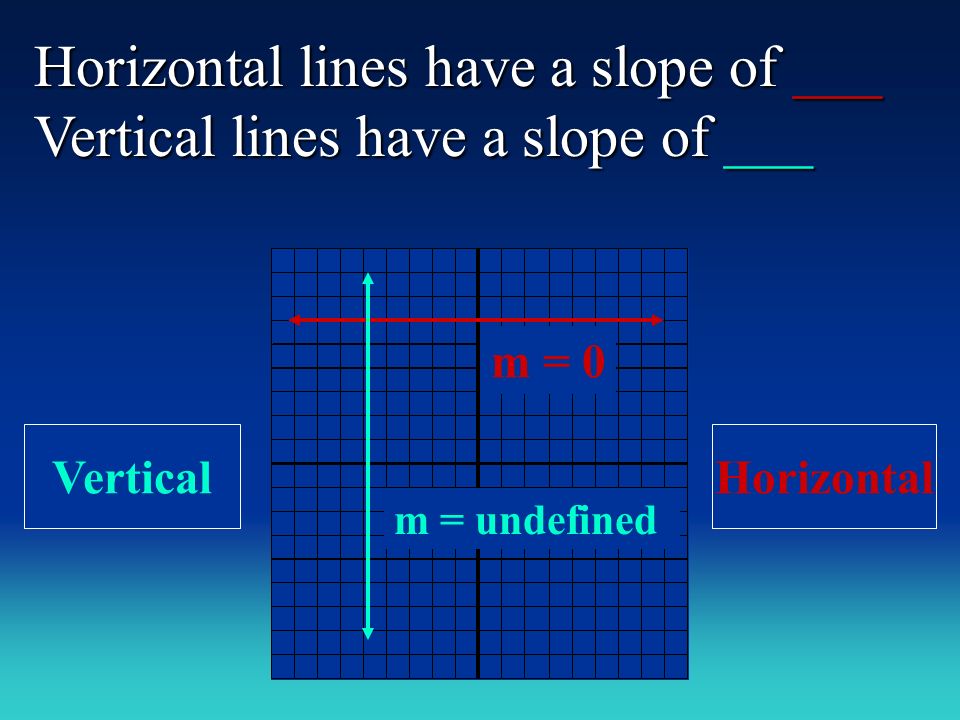 Horizontal lines have a slope of ___
Vertical lines have a slope of ___

m = 0

Vertical

Horizontal

m = undefined